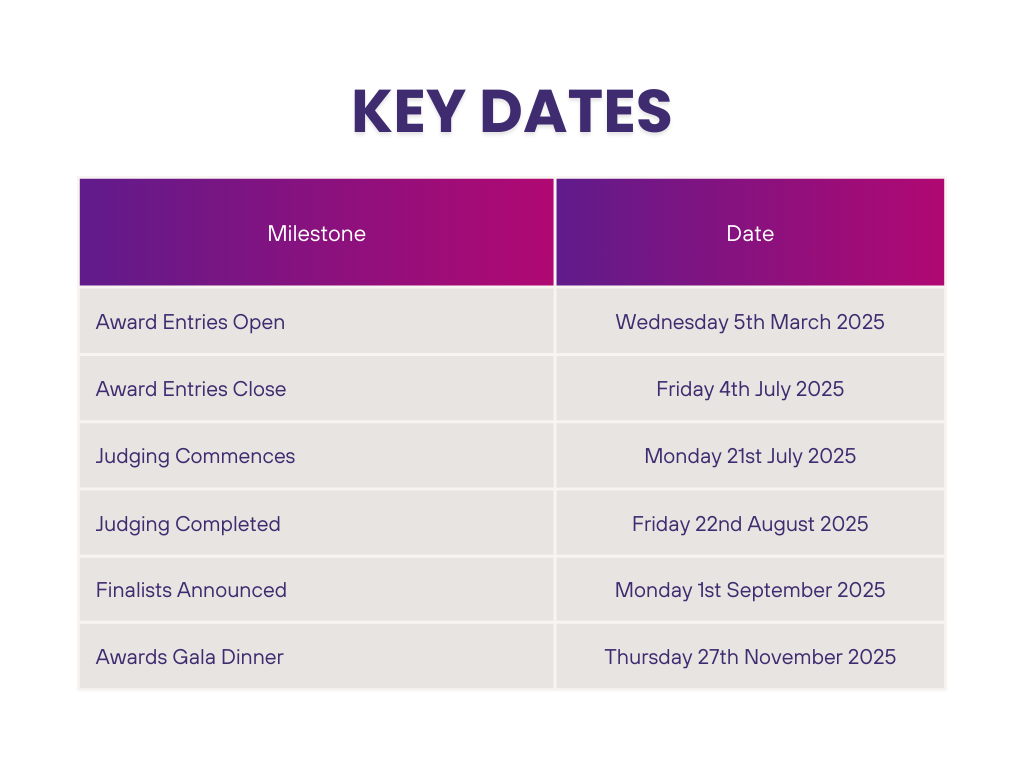 KEY DATES

| Milestone | Date |
|---|---|
| Award Entries Open | Wednesday 5th March 2025 |
| Award Entries Close | Friday 4th July 2025 |
| Judging Commences | Monday 21st July 2025 |
| Judging Completed | Friday 22nd August 2025 |
| Finalists Announced | Monday 1st September 2025 |
| Awards Gala Dinner | Thursday 27th November 2025 |